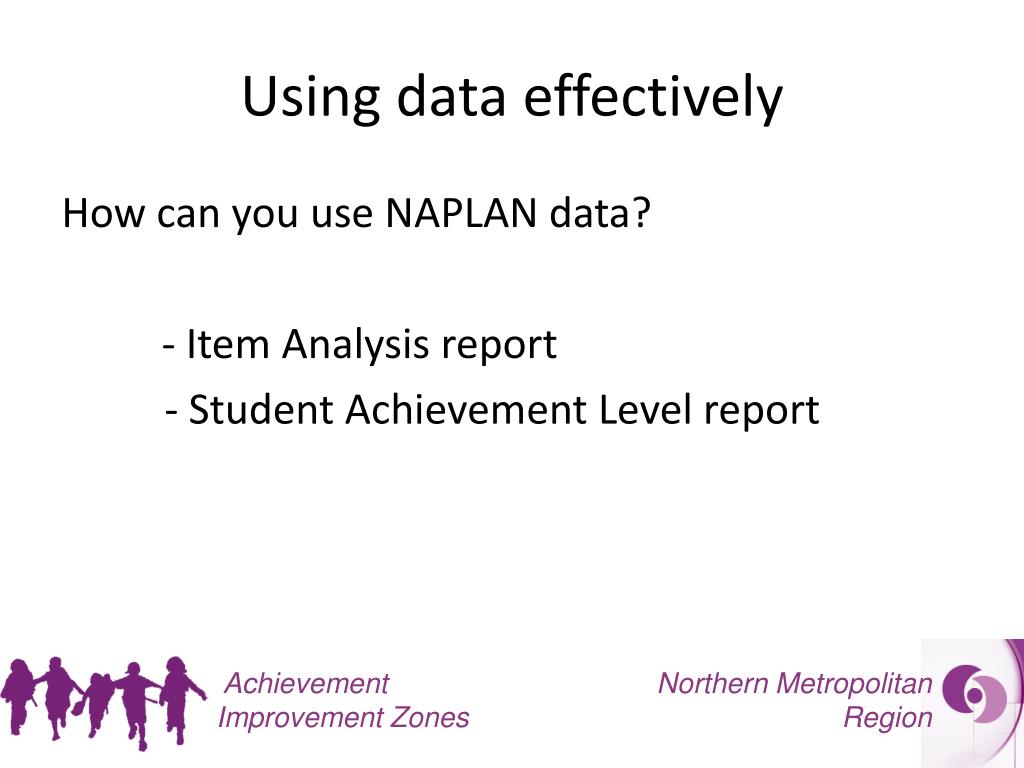 Using data effectively

How can you use NAPLAN data?

- Item Analysis report
- Student Achievement Level report

Achievement Improvement Zones

Northern Metropolitan Region